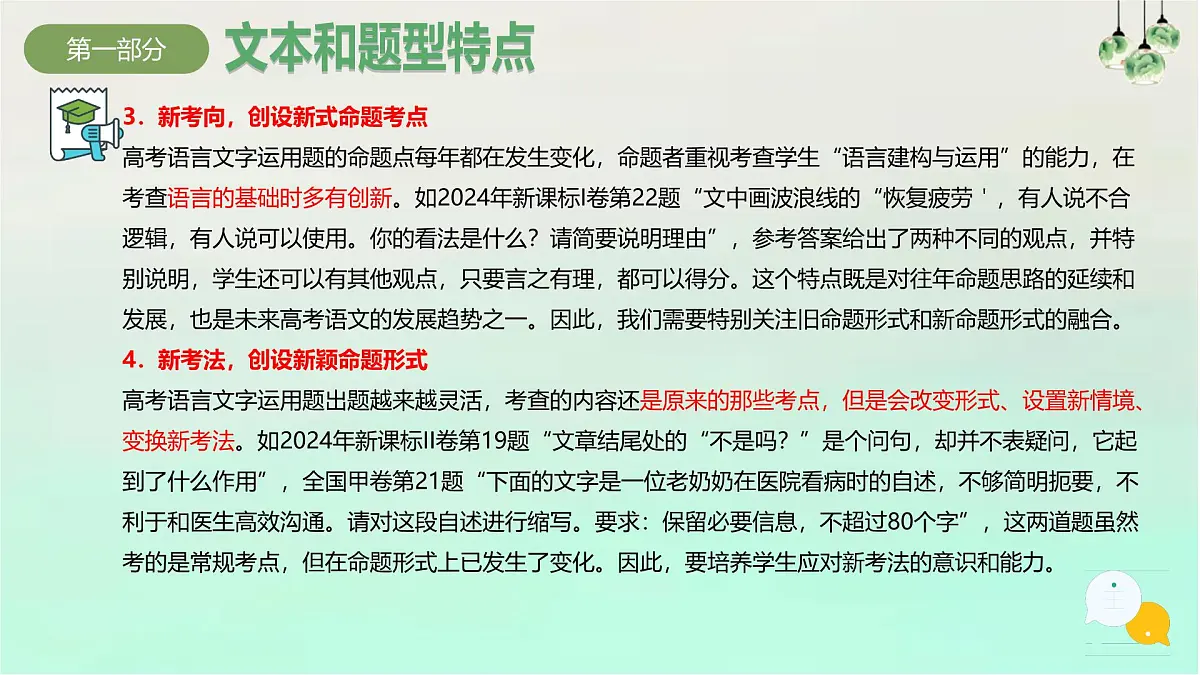 第一部分

文本和题型特点

3．新考向，创设新式命题考点

高考语言文字运用题的命题点每年都在发生变化，命题者重视考查学生“语言建构与运用”的能力，在考查语言的基础时多有创新。如2024年新课标I卷第22题“文中画波浪线的“恢复疲劳＇，有人说不合逻辑，有人说可以使用。你的看法是什么？请简要说明理由”，参考答案给出了两种不同的观点，并特别说明，学生还可以有其他观点，只要言之有理，都可以得分。这个特点既是对往年命题思路的延续和发展，也是未来高考语文的发展趋势之一。因此，我们需要特别关注旧命题形式和新命题形式的融合。

4．新考法，创设新颖命题形式

高考语言文字运用题出题越来越灵活，考查的内容还是原来的那些考点，但是会改变形式、设置新情境、变换新考法。如2024年新课标II卷第19题“文章结尾处的“不是吗？”是个问句，却并不表疑问，它起到了什么作用”，全国甲卷第21题“下面的文字是一位老奶奶在医院看病时的自述，不够简明扼要，不利于和医生高效沟通。请对这段自述进行缩写。要求：保留必要信息，不超过80个字”，这两道题虽然考的是常规考点，但在命题形式上已发生了变化。因此，要培养学生应对新考法的意识和能力。